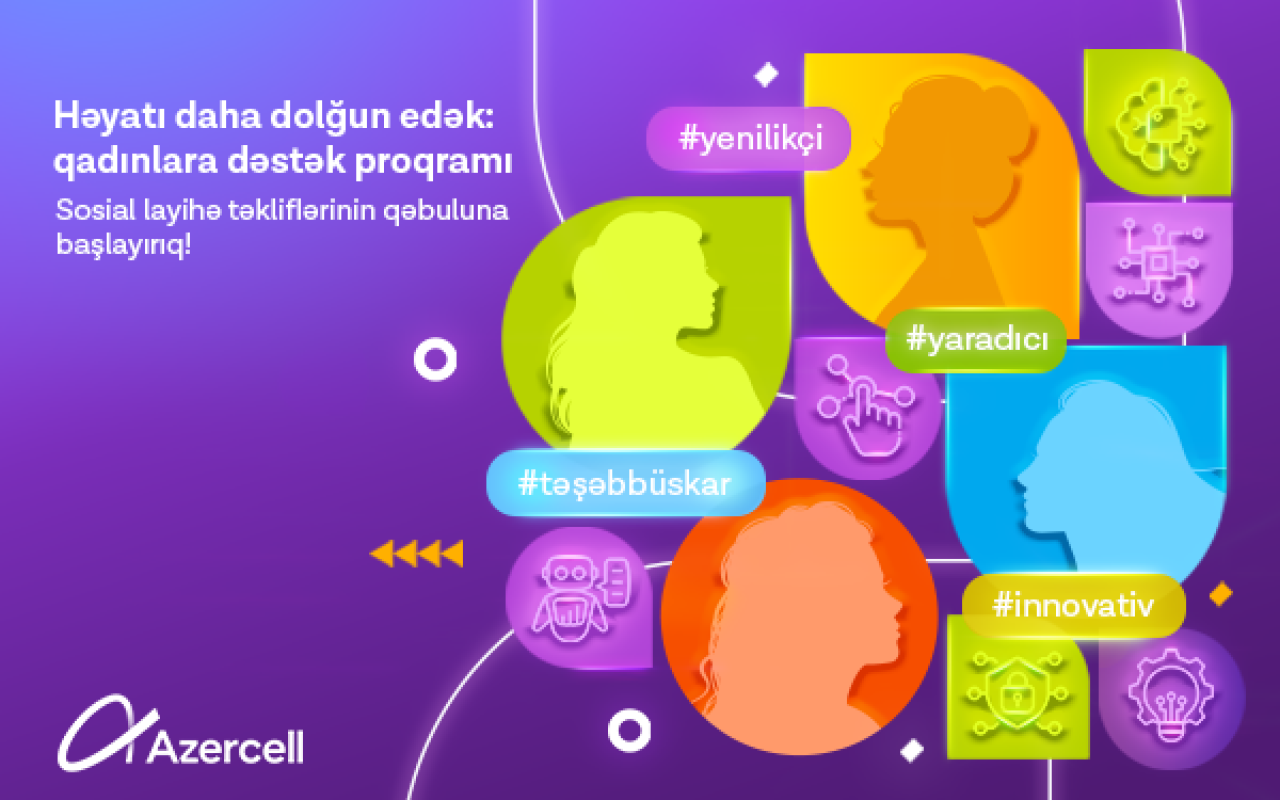 Həyatı daha dolğun edək: qadınlara dəstək proqramı

Sosial layihə təkliflərinin qəbuluna başlayırıq!

#yenilikçi

#yaradıcı

#təşəbbüskar

#innovativ

Azercell